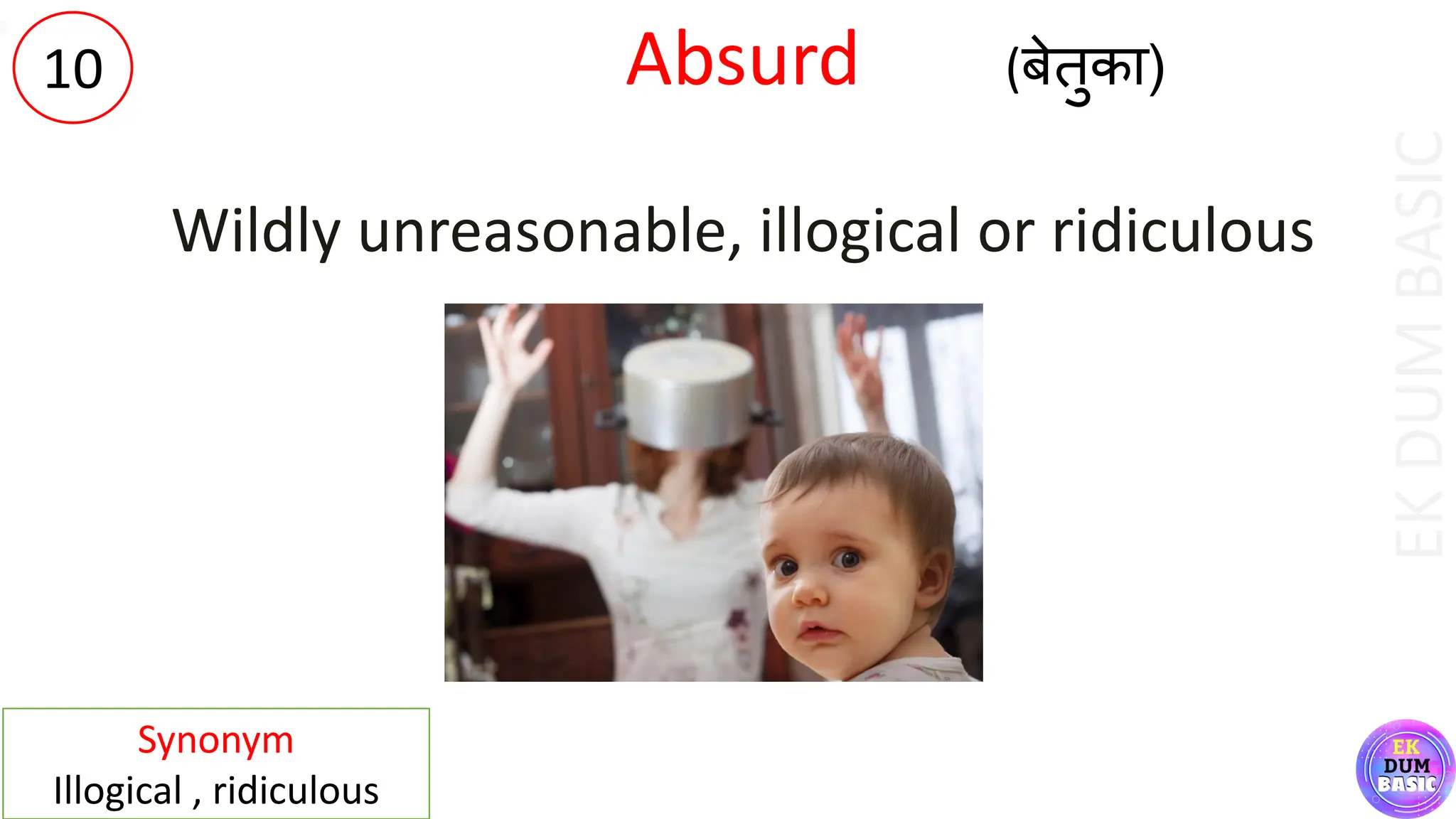 10

Absurd (बेतुका)

Wildly unreasonable, illogical or ridiculous

EK DUM BASIC

Synonym
Illogical , ridiculous

EK DUM BASIC